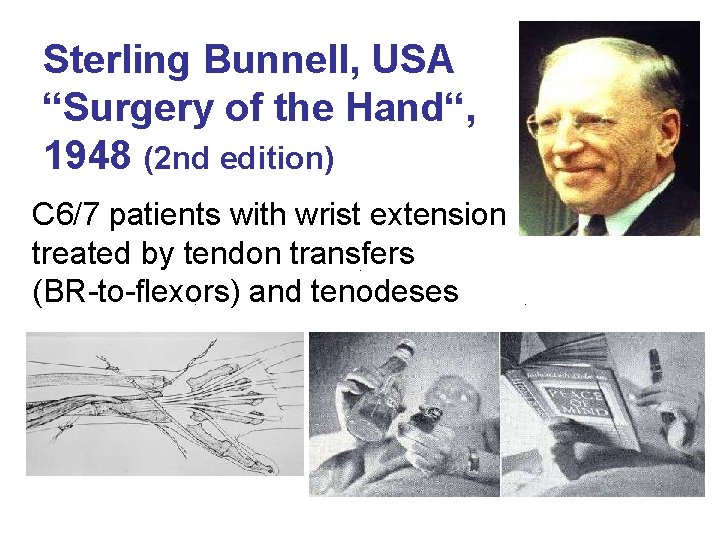 Sterling Bunnell, USA
“Surgery of the Hand“, 1948 (2nd edition)

C6/7 patients with wrist extension treated by tendon transfers (BR-to-flexors) and tenodeses

PEACE OF MIND